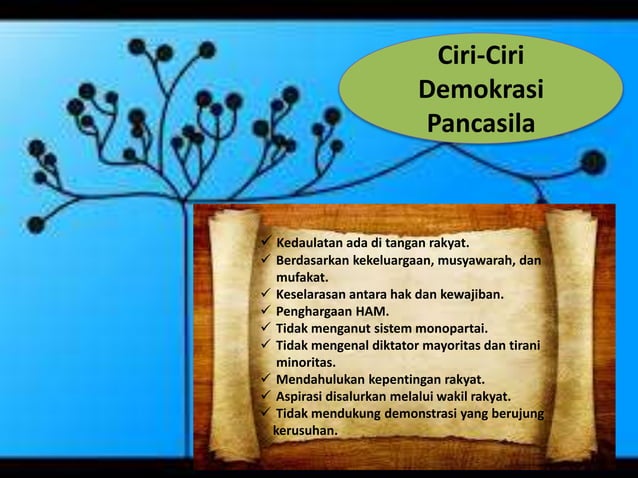 Ciri-Ciri Demokrasi Pancasila

✓ Kedaulatan ada di tangan rakyat.
✓ Berdasarkan kekeluargaan, musyawarah, dan mufakat.
✓ Keselarasan antara hak dan kewajiban.
✓ Penghargaan HAM.
✓ Tidak menganut sistem monopartai.
✓ Tidak mengenal diktator mayoritas dan tirani minoritas.
✓ Mendahulukan kepentingan rakyat.
✓ Aspirasi disalurkan melalui wakil rakyat.
✓ Tidak mendukung demonstrasi yang berujung kerusuhan.